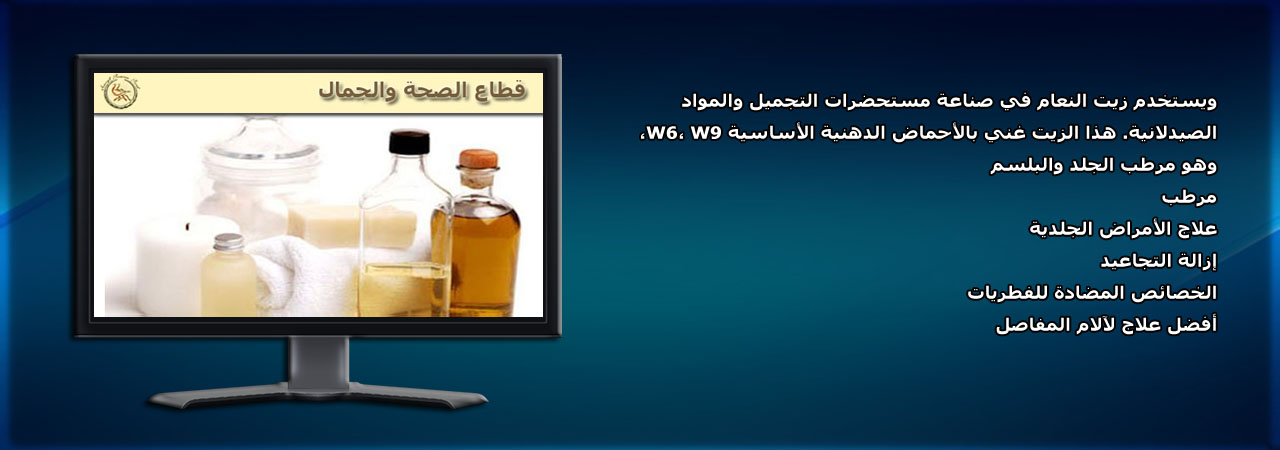 قطاع الصحة والجمال

ويستخدم زيت النعام في صناعة مستحضرات التجميل والمواد الصيدلانية. هذا الزيت غني بالأحماض الدهنية الأساسية W6، W9، وهو مرطب الجلد والبلسم

مرطب

علاج الأمراض الجلدية

إزالة التجاعيد

الخصائص المضادة للفطريات

أفضل علاج لآلام المفاصل